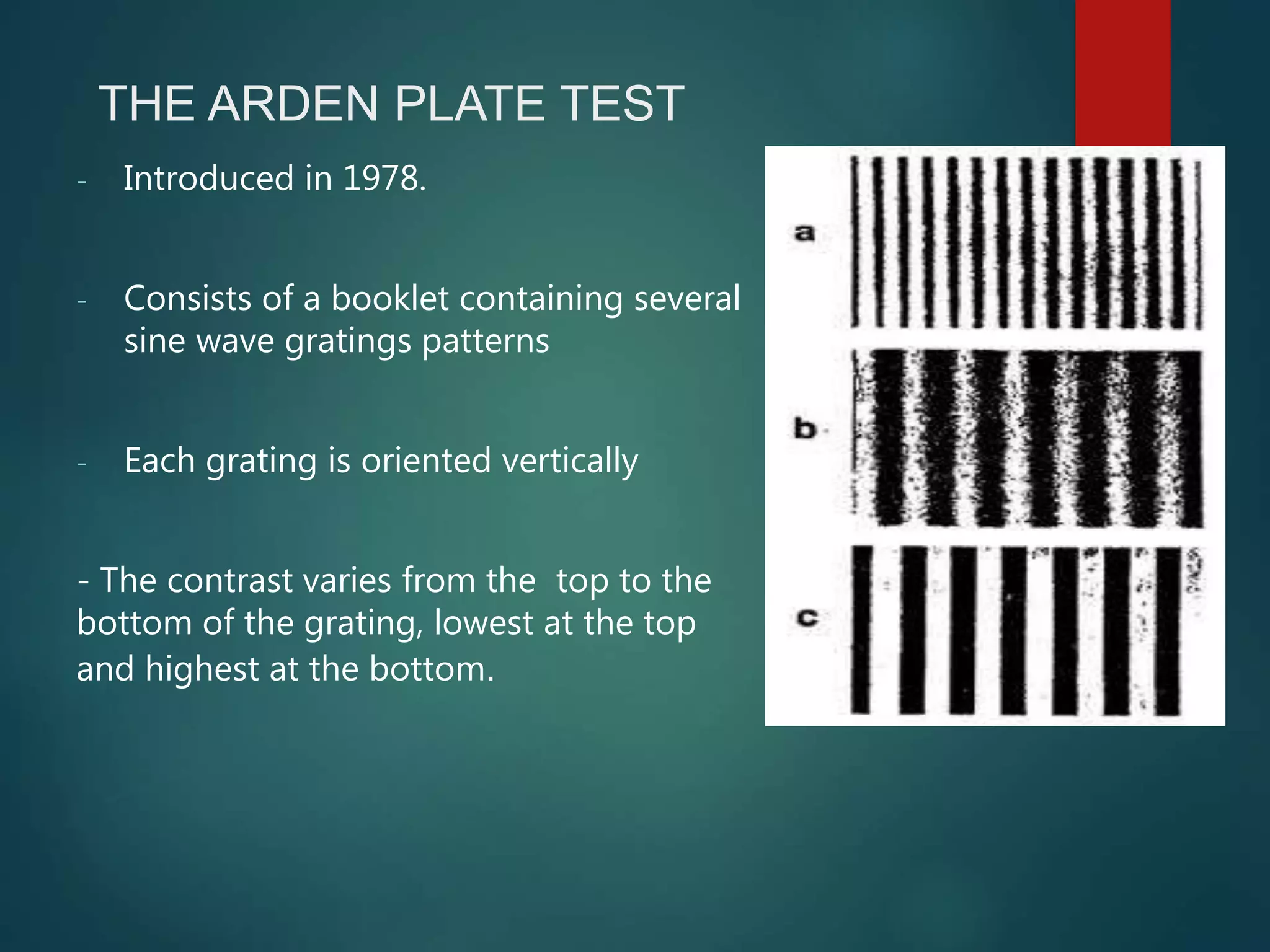 THE ARDEN PLATE TEST

- Introduced in 1978.

- Consists of a booklet containing several sine wave gratings patterns

- Each grating is oriented vertically

- The contrast varies from the top to the bottom of the grating, lowest at the top and highest at the bottom.

a

b

c